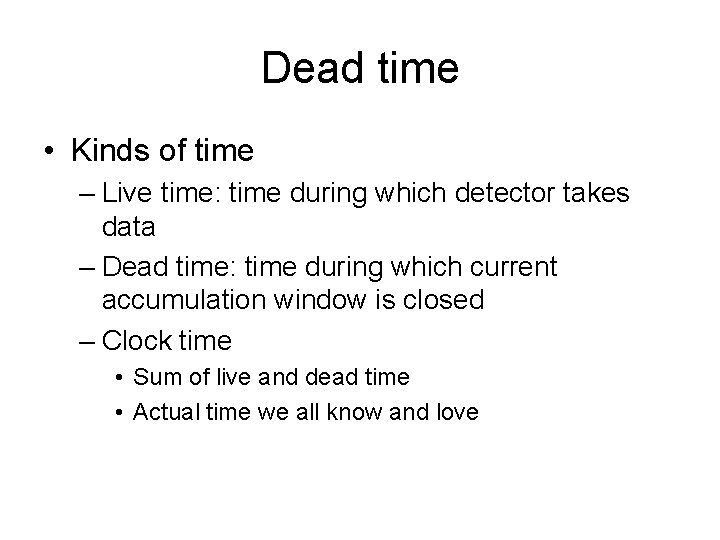 Dead time

• Kinds of time
– Live time: time during which detector takes data
– Dead time: time during which current accumulation window is closed
– Clock time
• Sum of live and dead time
• Actual time we all know and love